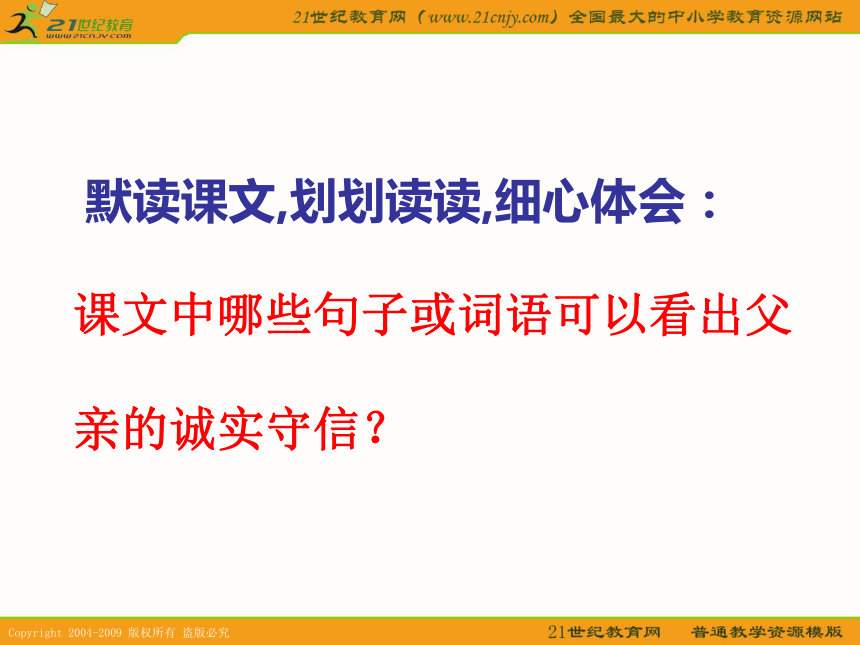 21世纪教育
www.21cnjy.com
21世纪教育网（www.21cnjy.com）全国最大的中小学教育资源网站

默读课文,划划读读,细心体会：

课文中哪些句子或词语可以看出父亲的诚实守信？

Copyright 2004-2009 版权所有 盗版必究
21世纪教育网 普通教学资源模版